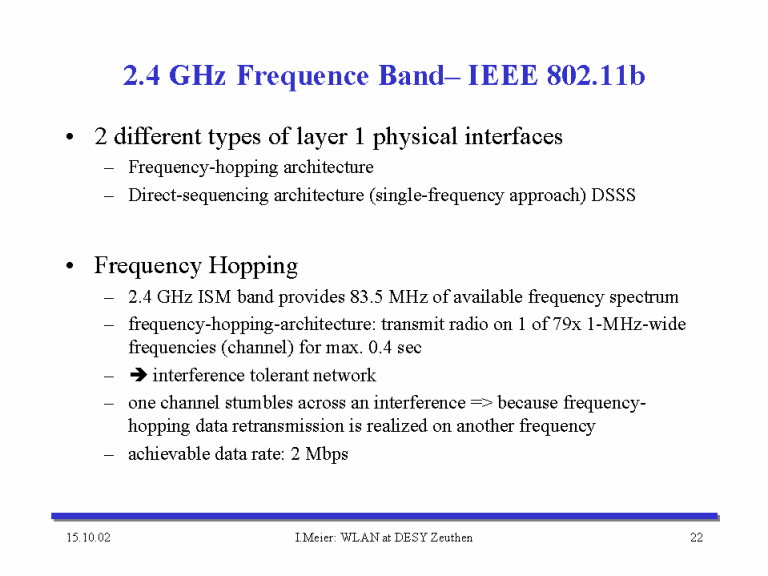 2.4 GHz Frequence Band– IEEE 802.11b

• 2 different types of layer 1 physical interfaces
– Frequency-hopping architecture
– Direct-sequencing architecture (single-frequency approach) DSSS

• Frequency Hopping
– 2.4 GHz ISM band provides 83.5 MHz of available frequency spectrum
– frequency-hopping-architecture: transmit radio on 1 of 79x 1-MHz-wide frequencies (channel) for max. 0.4 sec
– ➔ interference tolerant network
– one channel stumbles across an interference => because frequency-hopping data retransmission is realized on another frequency
– achievable data rate: 2 Mbps

15.10.02 I.Meier: WLAN at DESY Zeuthen 22